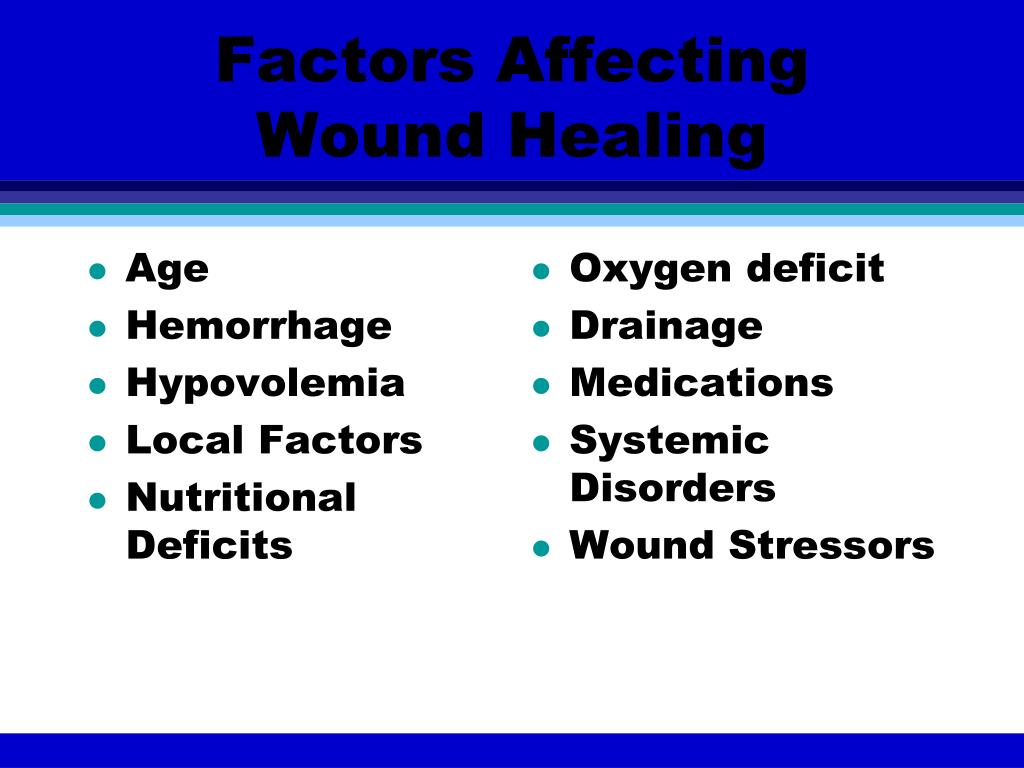 Factors Affecting
Wound Healing

- Age
- Hemorrhage
- Hypovolemia
- Local Factors
- Nutritional Deficits

- Oxygen deficit
- Drainage
- Medications
- Systemic Disorders
- Wound Stressors